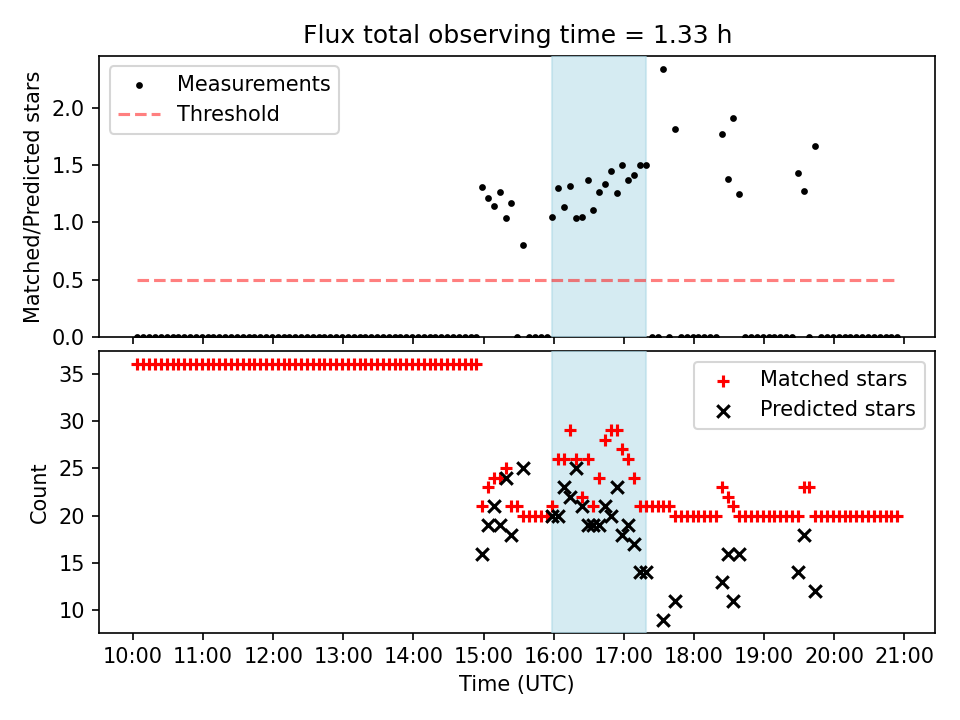 Flux total observing time = 1.33 h

Measurements
Threshold

Matched/Predicted stars

2.0
1.5
1.0
0.5
0.0

Matched stars
Predicted stars

Count

35
30
25
20
15
10

10:00 11:00 12:00 13:00 14:00 15:00 16:00 17:00 18:00 19:00 20:00 21:00

Time (UTC)